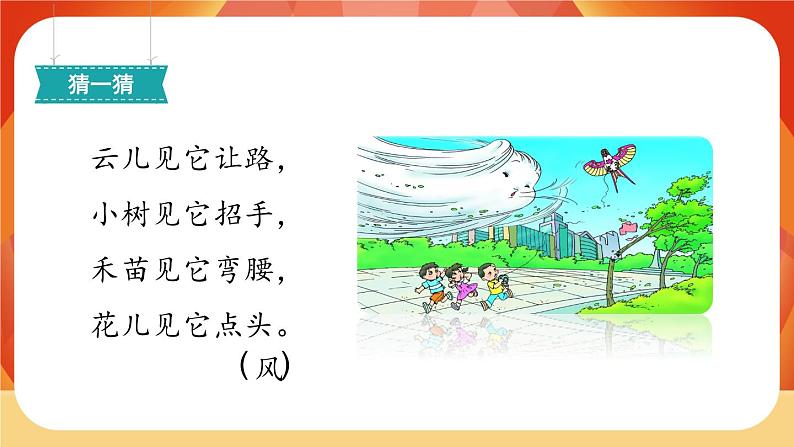 猜一猜

云儿见它让路，
小树见它招手，
禾苗见它弯腰，
花儿见它点头。
（风）